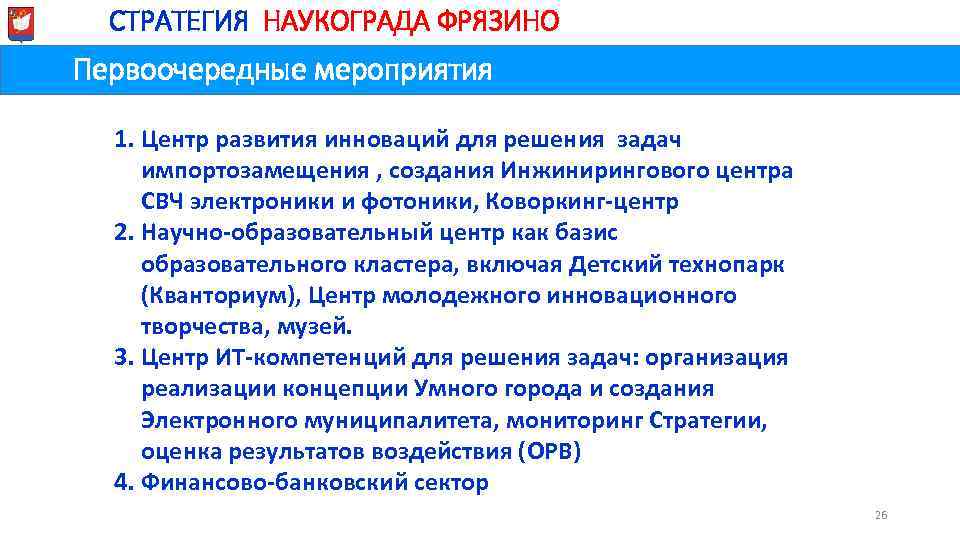 СТРАТЕГИЯ НАУКОГРАДА ФРЯЗИНО

Первоочередные мероприятия

1. Центр развития инноваций для решения задач импортозамещения , создания Инжинирингового центра СВЧ электроники и фотоники, Коворкинг-центр
2. Научно-образовательный центр как базис образовательного кластера, включая Детский технопарк (Кванториум), Центр молодежного инновационного творчества, музей.
3. Центр ИТ-компетенций для решения задач: организация реализации концепции Умного города и создания Электронного муниципалитета, мониторинг Стратегии, оценка результатов воздействия (ОРВ)
4. Финансово-банковский сектор

26